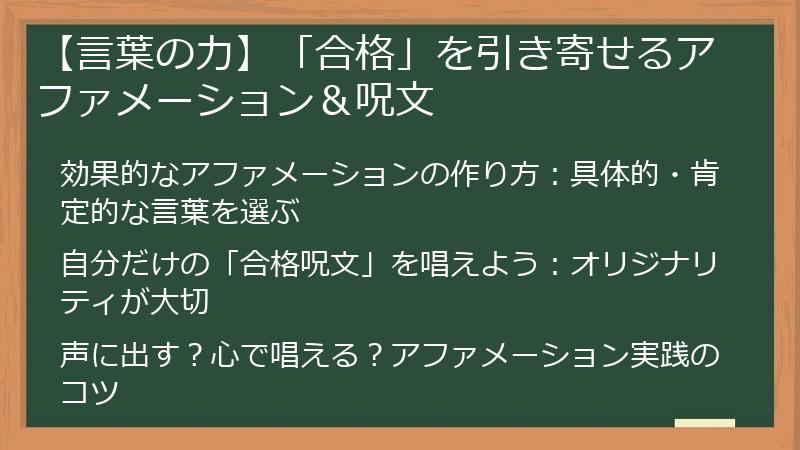 【言葉の力】「合格」を引き寄せるアファメーション＆呪文

効果的なアファメーションの作り方：具体的・肯定的な言葉を選ぶ

自分だけの「合格呪文」を唱えよう：オリジナリティが大切

声に出す？心で唱える？アファメーション実践のコツ